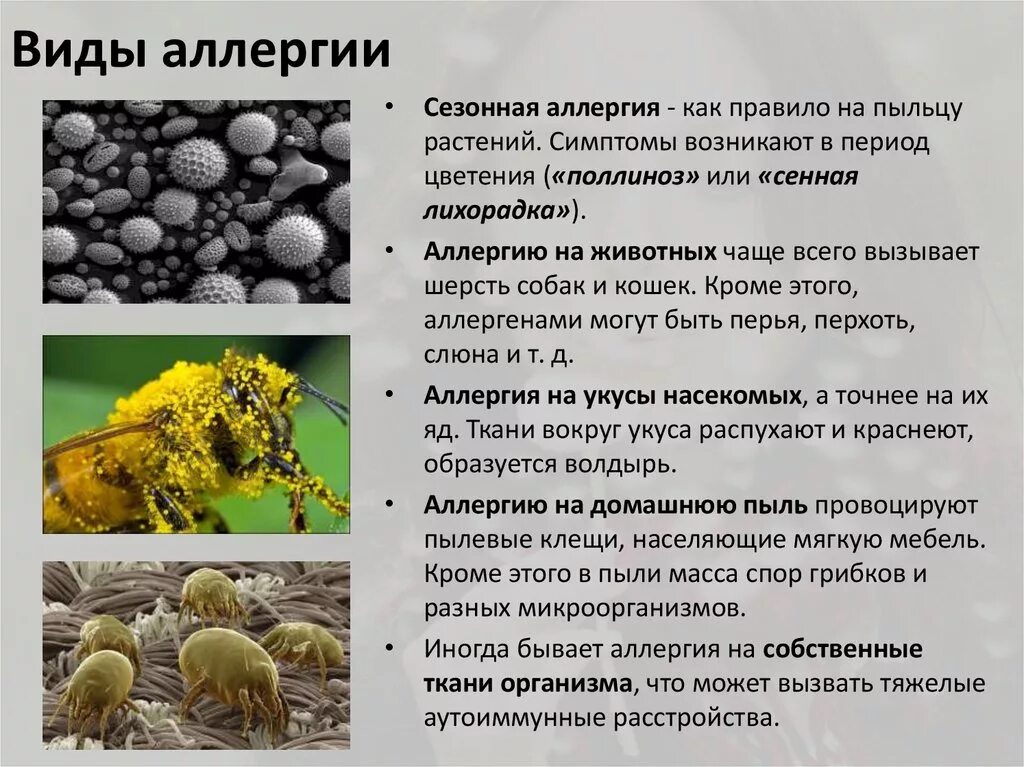 Виды аллергии

• Сезонная аллергия - как правило на пыльцу растений. Симптомы возникают в период цветения («поллиноз» или «сенная лихорадка»).

• Аллергию на животных чаще всего вызывает шерсть собак и кошек. Кроме этого, аллергенами могут быть перья, перхоть, слюна и т. д.

• Аллергия на укусы насекомых, а точнее на их яд. Ткани вокруг укуса распухают и краснеют, образуется волдырь.

• Аллергию на домашнюю пыль провоцируют пылевые клещи, населяющие мягкую мебель. Кроме этого в пыли масса спор грибков и разных микроорганизмов.

• Иногда бывает аллергия на собственные ткани организма, что может вызвать тяжелые аутоиммунные расстройства.